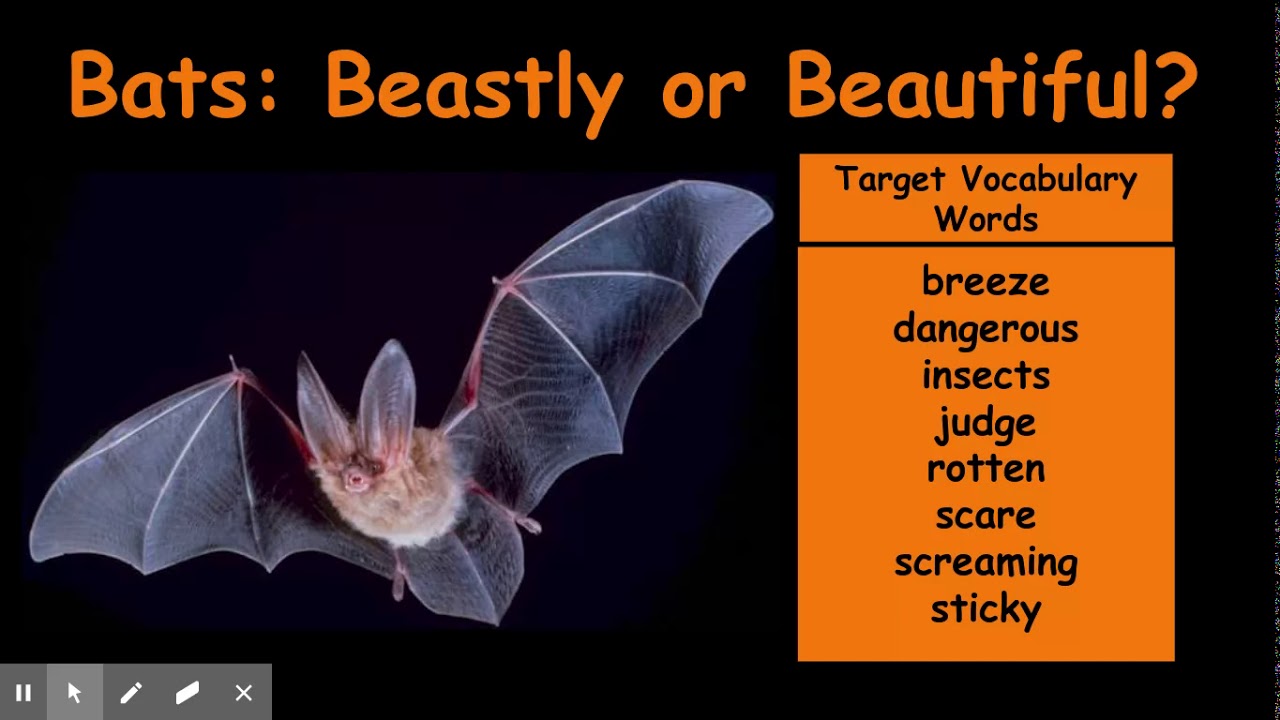 Bats: Beastly or Beautiful?

Target Vocabulary Words

breeze
dangerous
insects
judge
rotten
scare
screaming
sticky